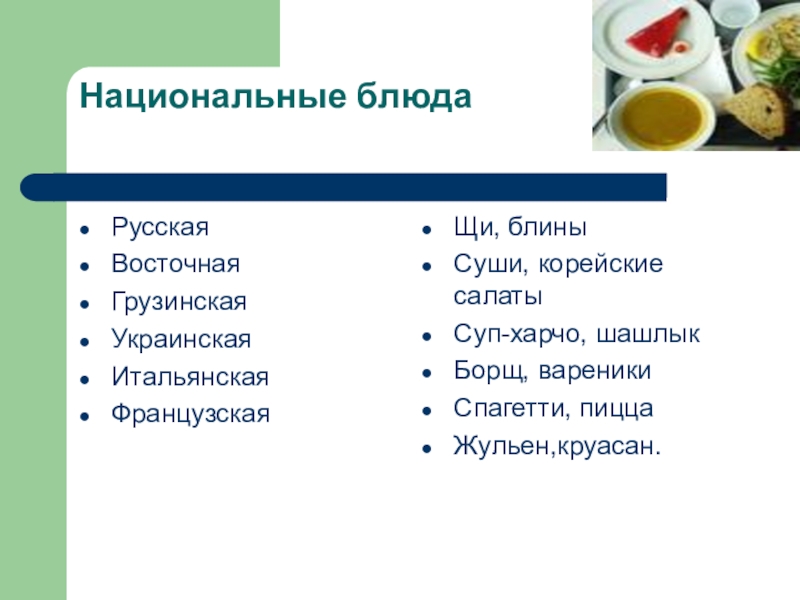 Национальные блюда

- Русская
- Восточная
- Грузинская
- Украинская
- Итальянская
- Французская

- Щи, блины
- Суши, корейские салаты
- Суп-харчо, шашлык
- Борщ, вареники
- Спагетти, пицца
- Жульен,круасан.